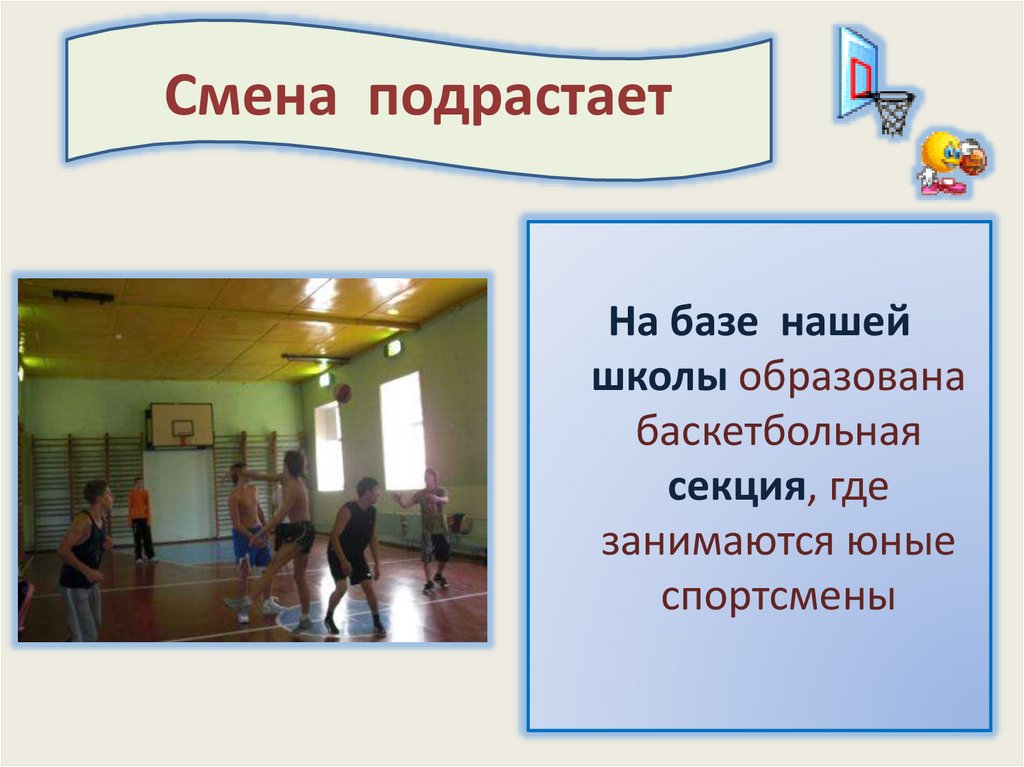 Смена подрастает

На базе нашей школы образована баскетбольная секция, где занимаются юные спортсмены